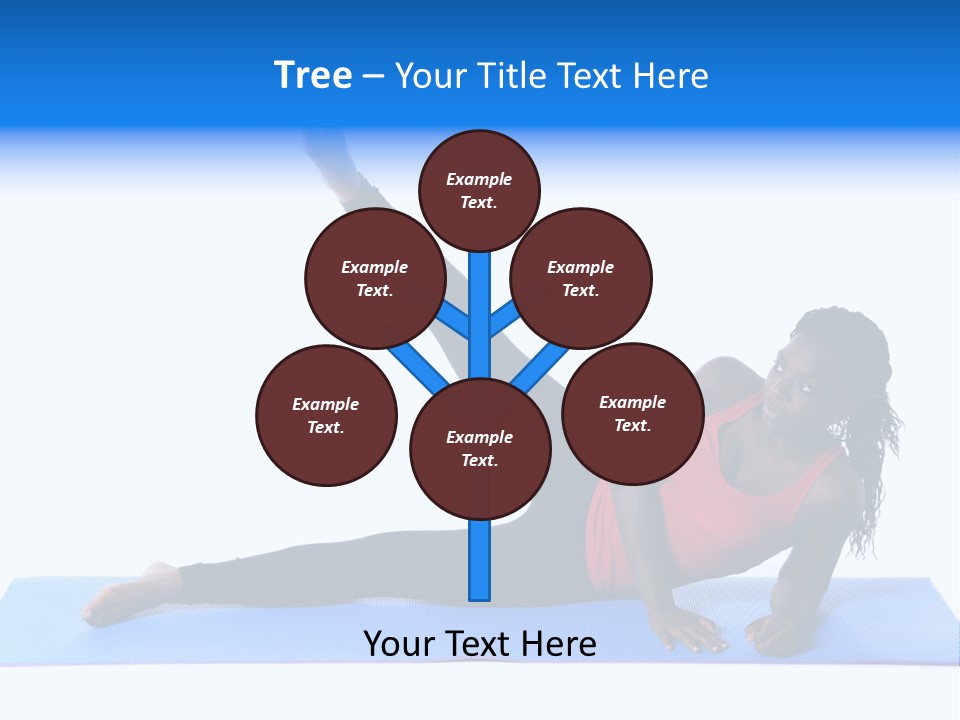 Tree – Your Title Text Here

Example Text.

Example Text.

Example Text.

Example Text.

Example Text.

Example Text.

Your Text Here